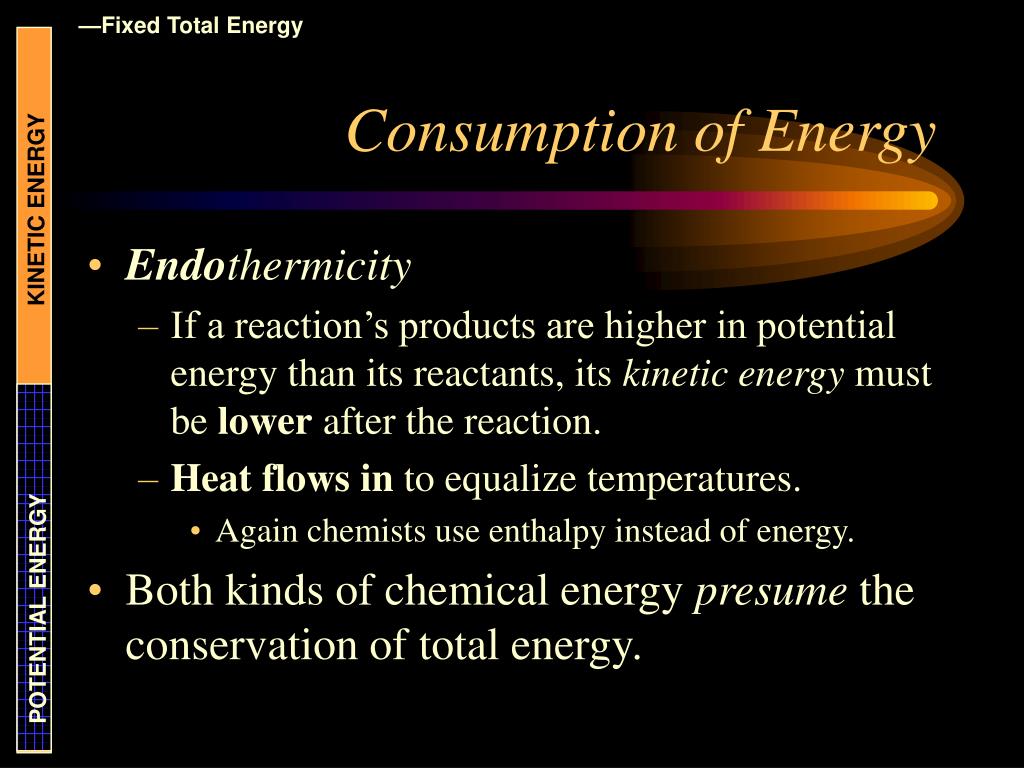 —Fixed Total Energy

KINETIC ENERGY

POTENTIAL ENERGY

Consumption of Energy

• Endothermicity
– If a reaction's products are higher in potential energy than its reactants, its kinetic energy must be lower after the reaction.
– Heat flows in to equalize temperatures.
• Again chemists use enthalpy instead of energy.
• Both kinds of chemical energy presume the conservation of total energy.